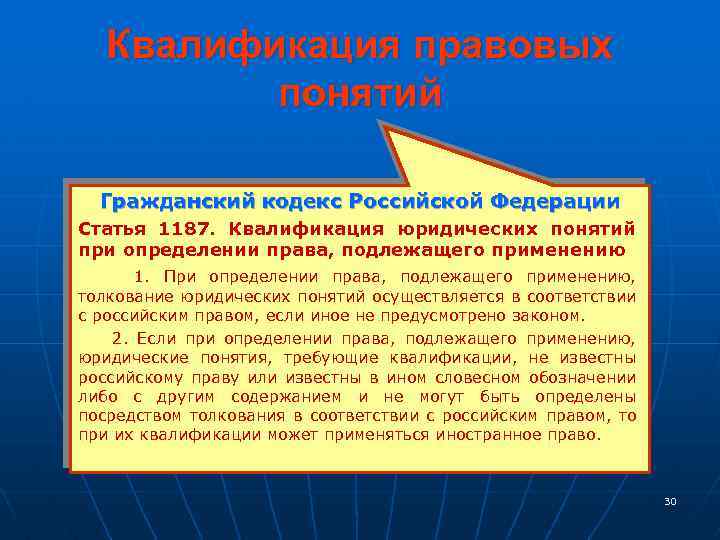 Квалификация правовых понятий

Гражданский кодекс Российской Федерации

Статья 1187. Квалификация юридических понятий при определении права, подлежащего применению

1. При определении права, подлежащего применению, толкование юридических понятий осуществляется в соответствии с российским правом, если иное не предусмотрено законом.

2. Если при определении права, подлежащего применению, юридические понятия, требующие квалификации, не известны российскому праву или известны в ином словесном обозначении либо с другим содержанием и не могут быть определены посредством толкования в соответствии с российским правом, то при их квалификации может применяться иностранное право.

30